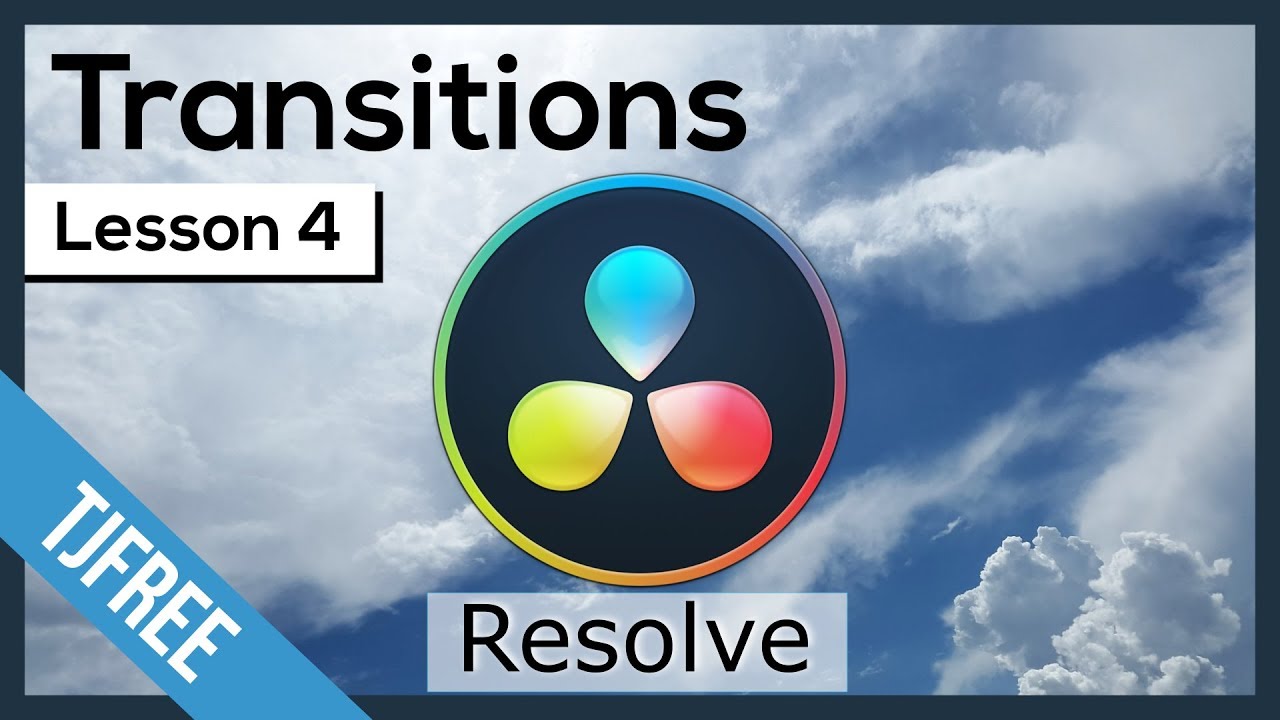 Transitions

Lesson 4

TJFREE

Resolve